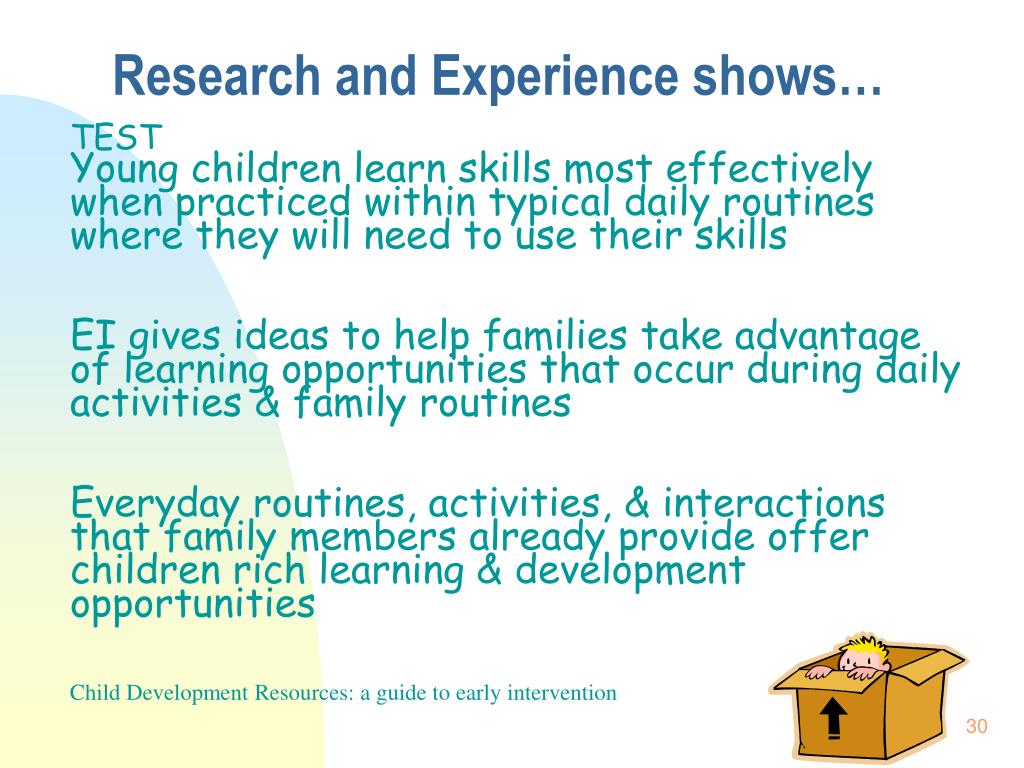 Research and Experience shows…

TEST
Young children learn skills most effectively when practiced within typical daily routines where they will need to use their skills

EI gives ideas to help families take advantage of learning opportunities that occur during daily activities & family routines

Everyday routines, activities, & interactions that family members already provide offer children rich learning & development opportunities

Child Development Resources: a guide to early intervention

30